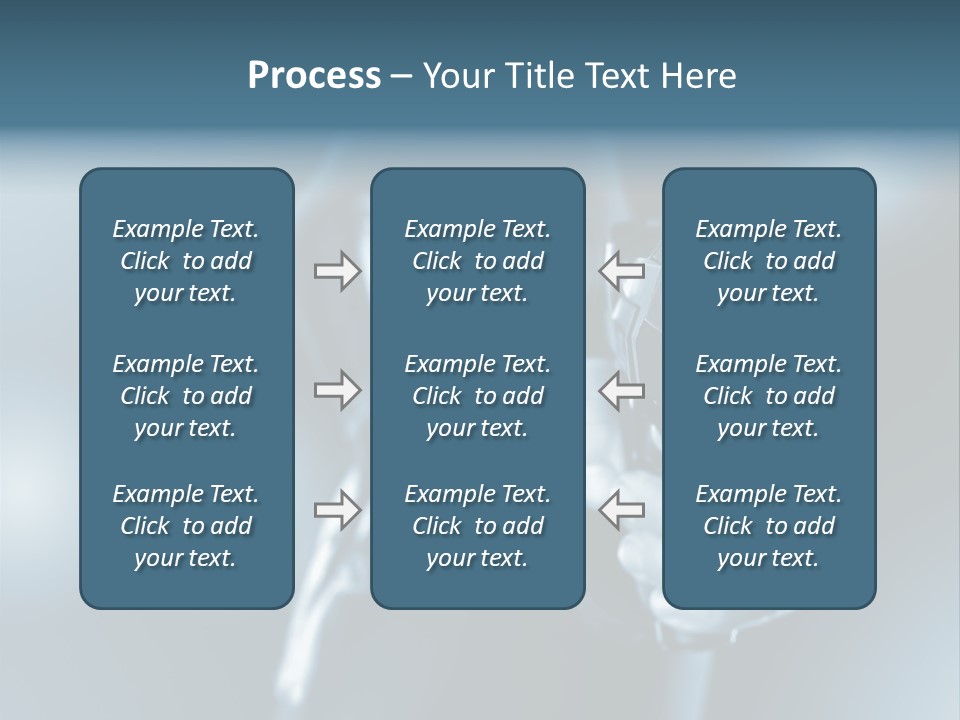 Process – Your Title Text Here

Example Text. Click to add your text.

Example Text. Click to add your text.

Example Text. Click to add your text.

Example Text. Click to add your text.

Example Text. Click to add your text.

Example Text. Click to add your text.

Example Text. Click to add your text.

Example Text. Click to add your text.

Example Text. Click to add your text.